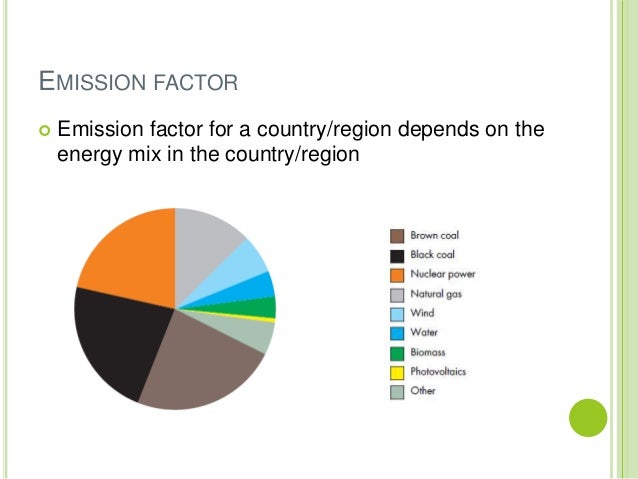 EMISSION FACTOR

Emission factor for a country/region depends on the energy mix in the country/region

Brown coal
Black coal
Nuclear power
Natural gas
Wind
Water
Biomass
Photovoltaics
Other